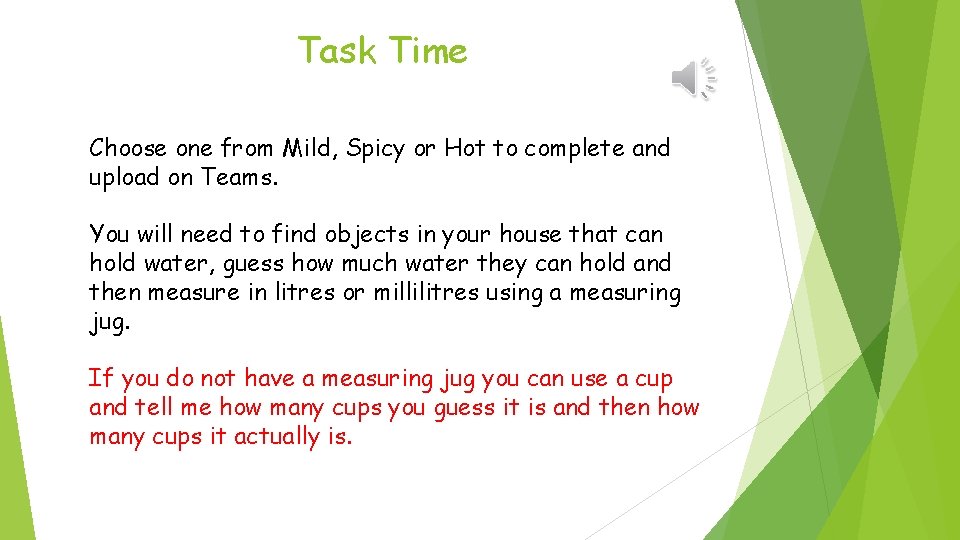 Task Time

Choose one from Mild, Spicy or Hot to complete and upload on Teams.

You will need to find objects in your house that can hold water, guess how much water they can hold and then measure in litres or millilitres using a measuring jug.

If you do not have a measuring jug you can use a cup and tell me how many cups you guess it is and then how many cups it actually is.